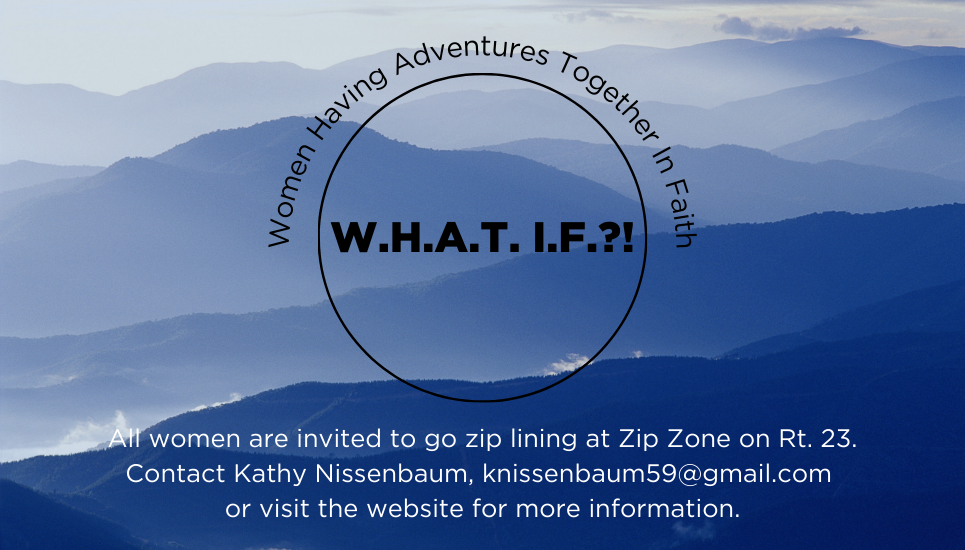 Women Having Adventures Together In Faith

W.H.A.T. I.F.?!

All women are invited to go zip lining at Zip Zone on Rt. 23.
Contact Kathy Nissenbaum, knissenbaum59@gmail.com
or visit the website for more information.